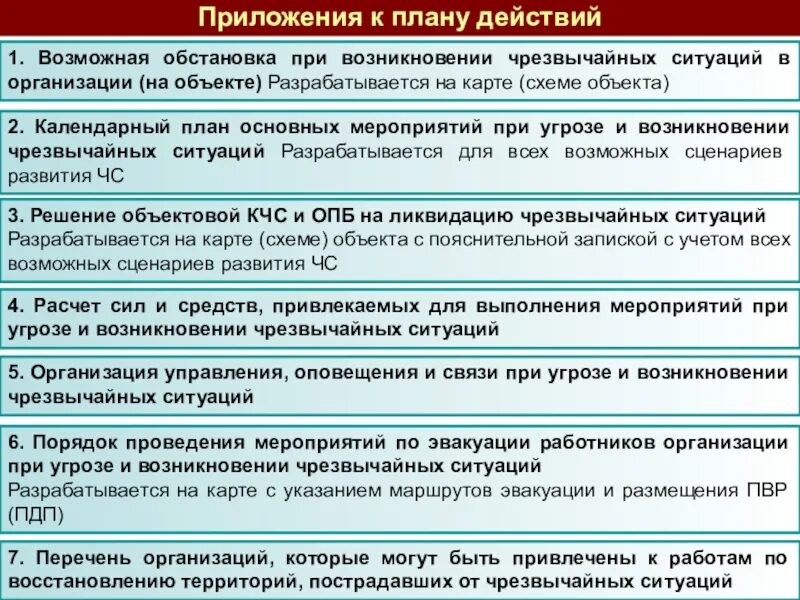 Приложения к плану действий

1. Возможная обстановка при возникновении чрезвычайных ситуаций в организации (на объекте) Разрабатывается на карте (схеме объекта)

2. Календарный план основных мероприятий при угрозе и возникновении чрезвычайных ситуаций Разрабатывается для всех возможных сценариев развития ЧС

3. Решение объектовой КЧС и ОПБ на ликвидацию чрезвычайных ситуаций Разрабатывается на карте (схеме) объекта с пояснительной запиской с учетом всех возможных сценариев развития ЧС

4. Расчет сил и средств, привлекаемых для выполнения мероприятий при угрозе и возникновении чрезвычайных ситуаций

5. Организация управления, оповещения и связи при угрозе и возникновении чрезвычайных ситуаций

6. Порядок проведения мероприятий по эвакуации работников организации при угрозе и возникновении чрезвычайных ситуаций
Разрабатывается на карте с указанием маршрутов эвакуации и размещения ПВР (ПДП)

7. Перечень организаций, которые могут быть привлечены к работам по восстановлению территорий, пострадавших от чрезвычайных ситуаций